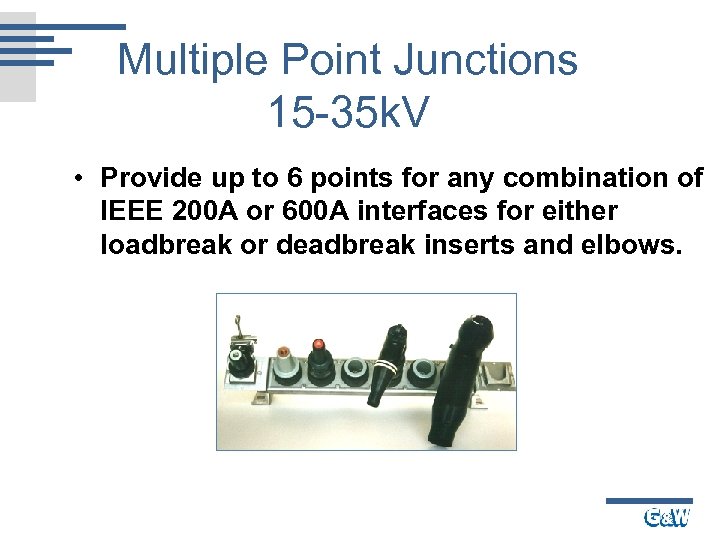 Multiple Point Junctions
15-35kV

• Provide up to 6 points for any combination of IEEE 200A or 600A interfaces for either loadbreak or deadbreak inserts and elbows.

G&W